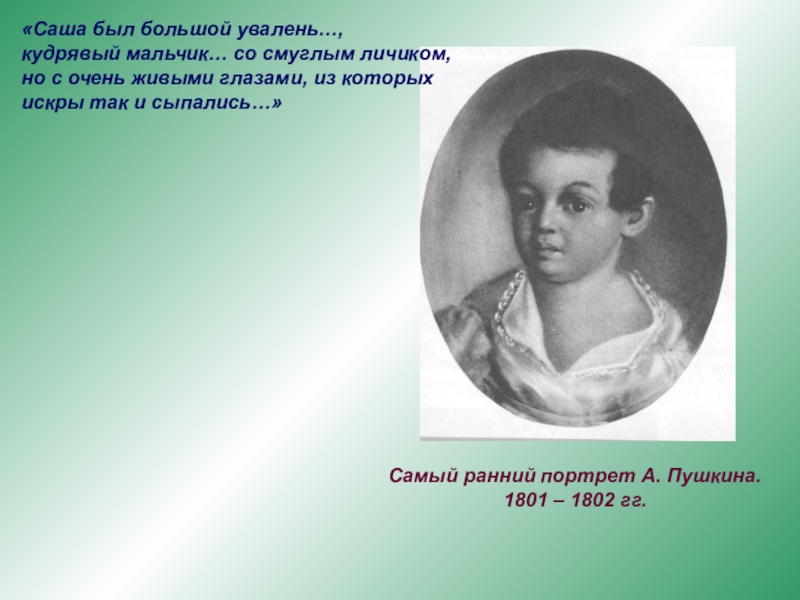 «Саша был большой увалень…, кудрявый мальчик… со смуглым личиком, но с очень живыми глазами, из которых искры так и сыпались…»

Самый ранний портрет А. Пушкина.
1801 – 1802 гг.